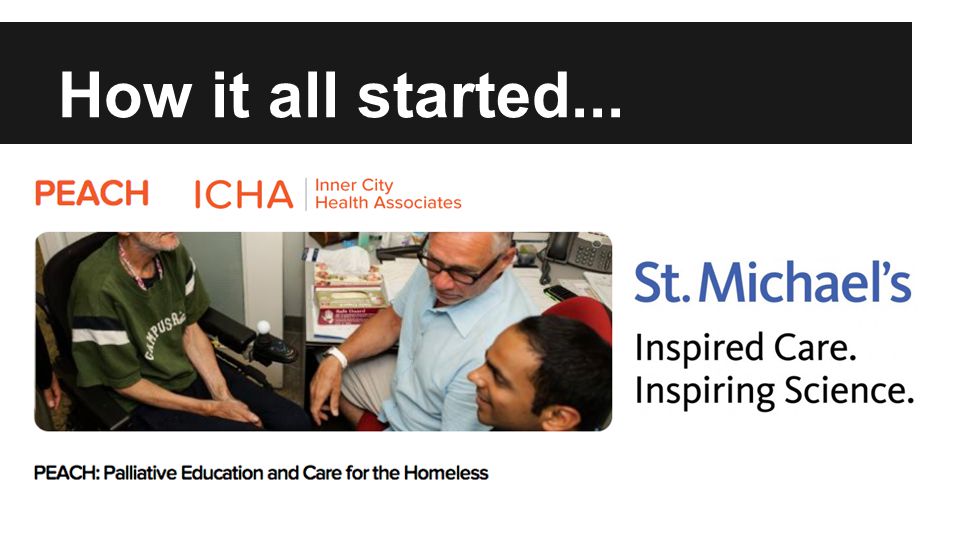 How it all started...

PEACH ICHA Inner City Health Associates

CAMPUS

St. Michael's
Inspired Care.
Inspiring Science.

PEACH: Palliative Education and Care for the Homeless